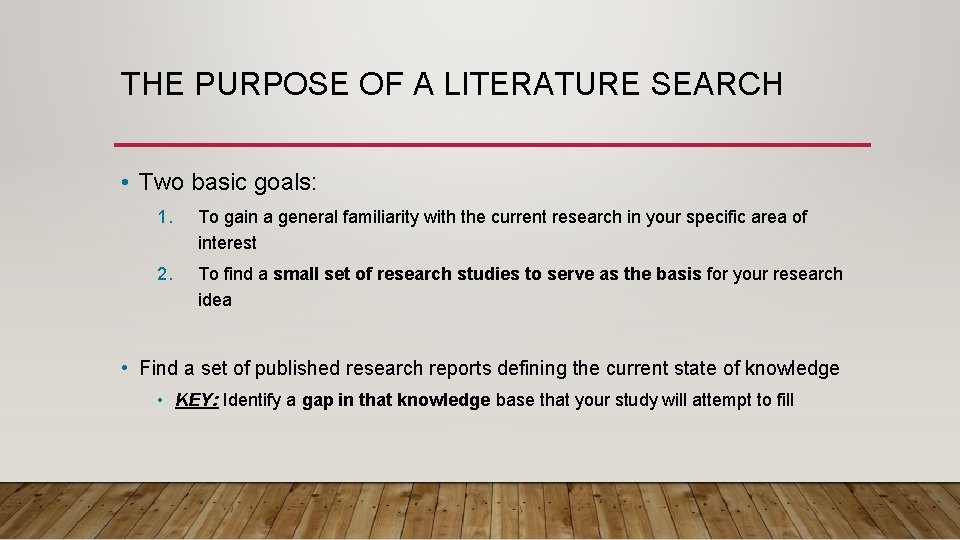 THE PURPOSE OF A LITERATURE SEARCH

• Two basic goals:

1. To gain a general familiarity with the current research in your specific area of interest

2. To find a small set of research studies to serve as the basis for your research idea

• Find a set of published research reports defining the current state of knowledge

• KEY: Identify a gap in that knowledge base that your study will attempt to fill